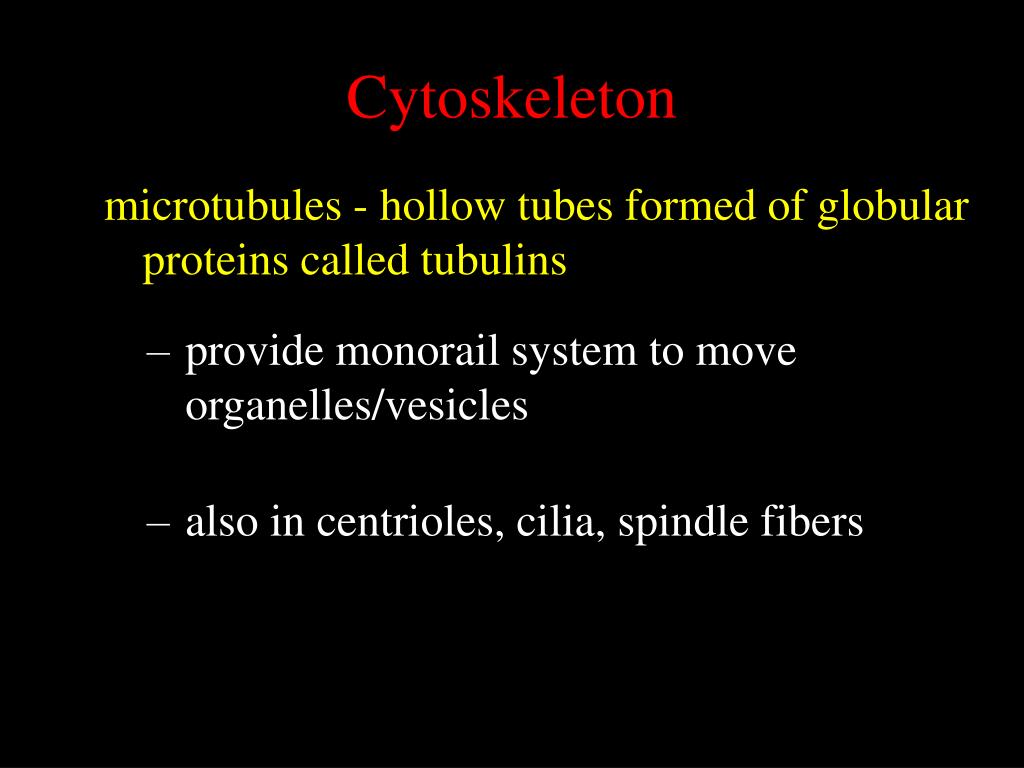 Cytoskeleton

microtubules - hollow tubes formed of globular proteins called tubulins

– provide monorail system to move organelles/vesicles

– also in centrioles, cilia, spindle fibers